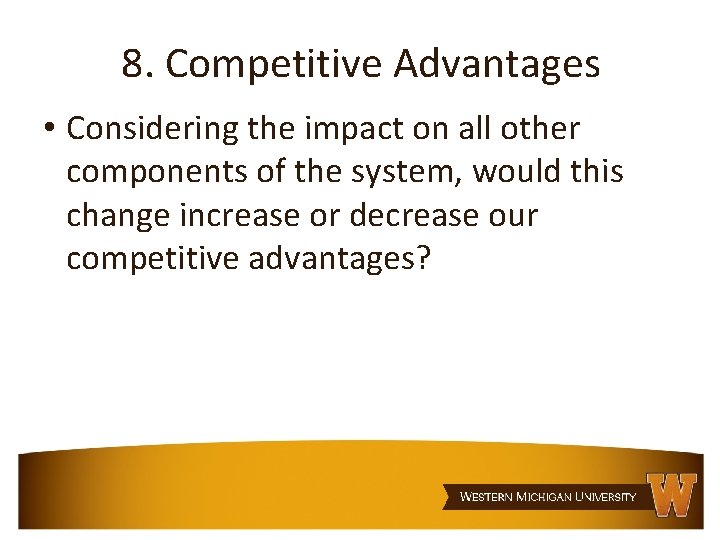 8. Competitive Advantages

• Considering the impact on all other components of the system, would this change increase or decrease our competitive advantages?

WESTERN MICHIGAN UNIVERSITY W